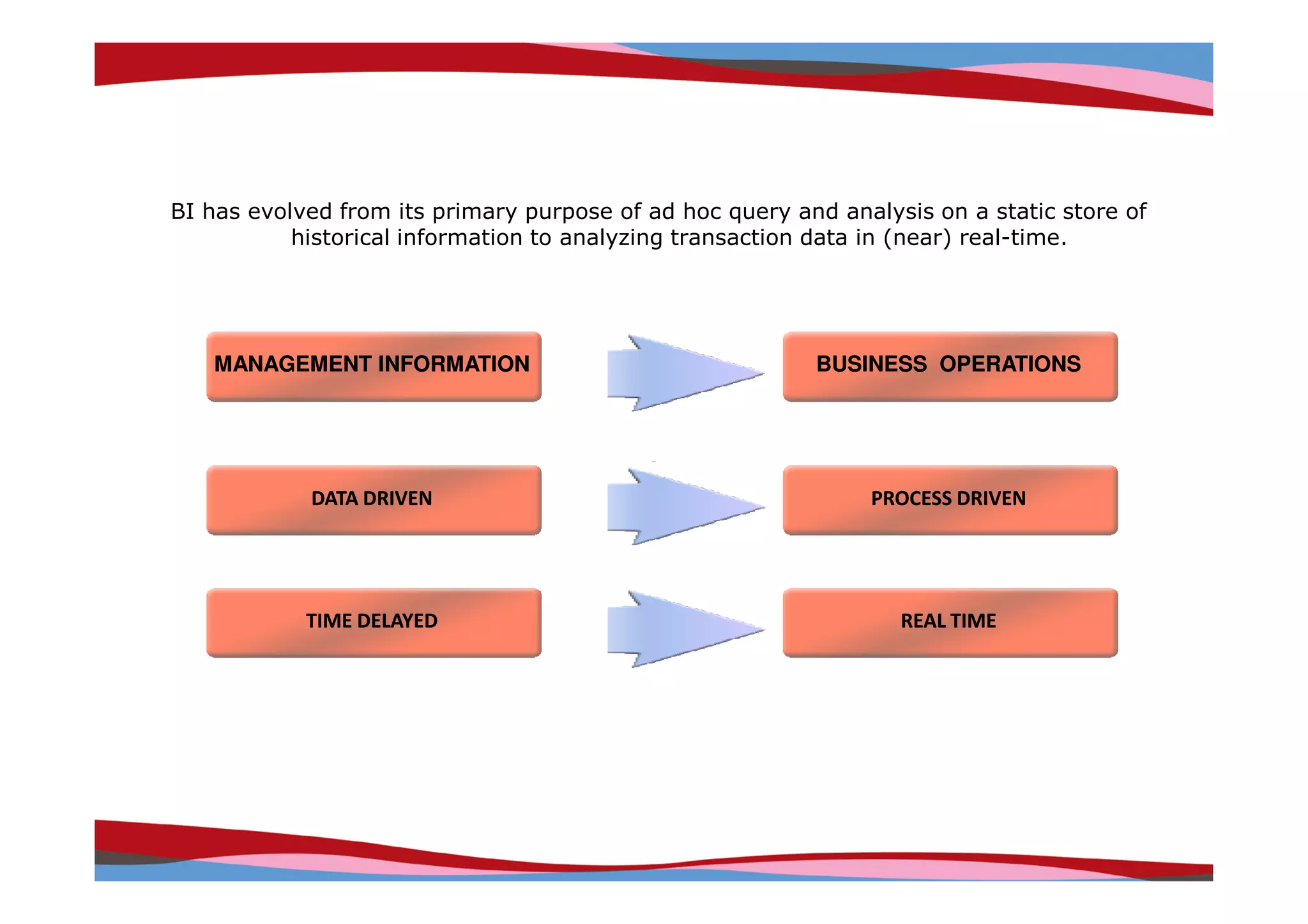 BI has evolved from its primary purpose of ad hoc query and analysis on a static store of historical information to analyzing transaction data in (near) real-time.

MANAGEMENT INFORMATION

BUSINESS OPERATIONS

DATA DRIVEN

PROCESS DRIVEN

TIME DELAYED

REAL TIME